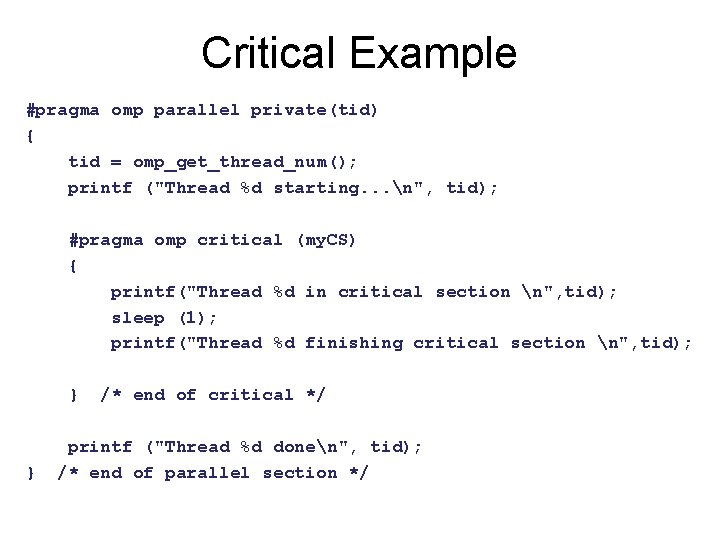 Critical Example

#pragma omp parallel private(tid)
{
    tid = omp_get_thread_num();
    printf ("Thread %d starting...\n", tid);

    #pragma omp critical (myCS)
    {
        printf("Thread %d in critical section \n",tid);
        sleep (1);
        printf("Thread %d finishing critical section \n",tid);

    }  /* end of critical */

    printf ("Thread %d done\n", tid);
}  /* end of parallel section */